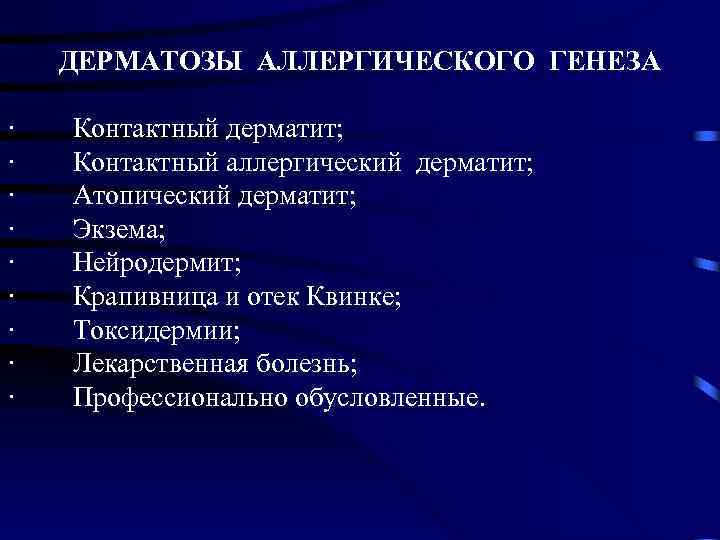 ДЕРМАТОЗЫ АЛЛЕРГИЧЕСКОГО ГЕНЕЗА

· Контактный дерматит;
· Контактный аллергический дерматит;
· Атопический дерматит;
· Экзема;
· Нейродермит;
· Крапивница и отек Квинке;
· Токсидермии;
· Лекарственная болезнь;
· Профессионально обусловленные.